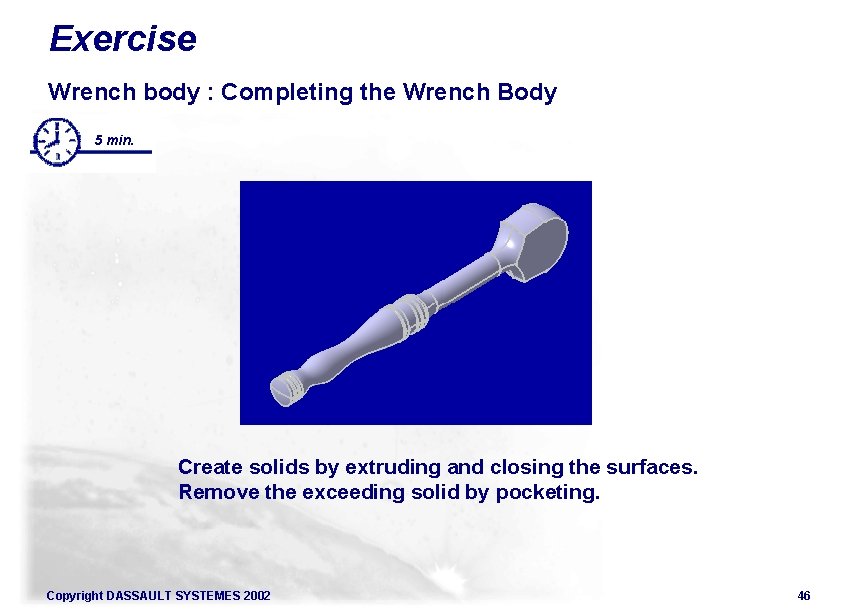 Exercise

Wrench body : Completing the Wrench Body

5 min.

Create solids by extruding and closing the surfaces.
Remove the exceeding solid by pocketing.

Copyright DASSAULT SYSTEMES 2002

46